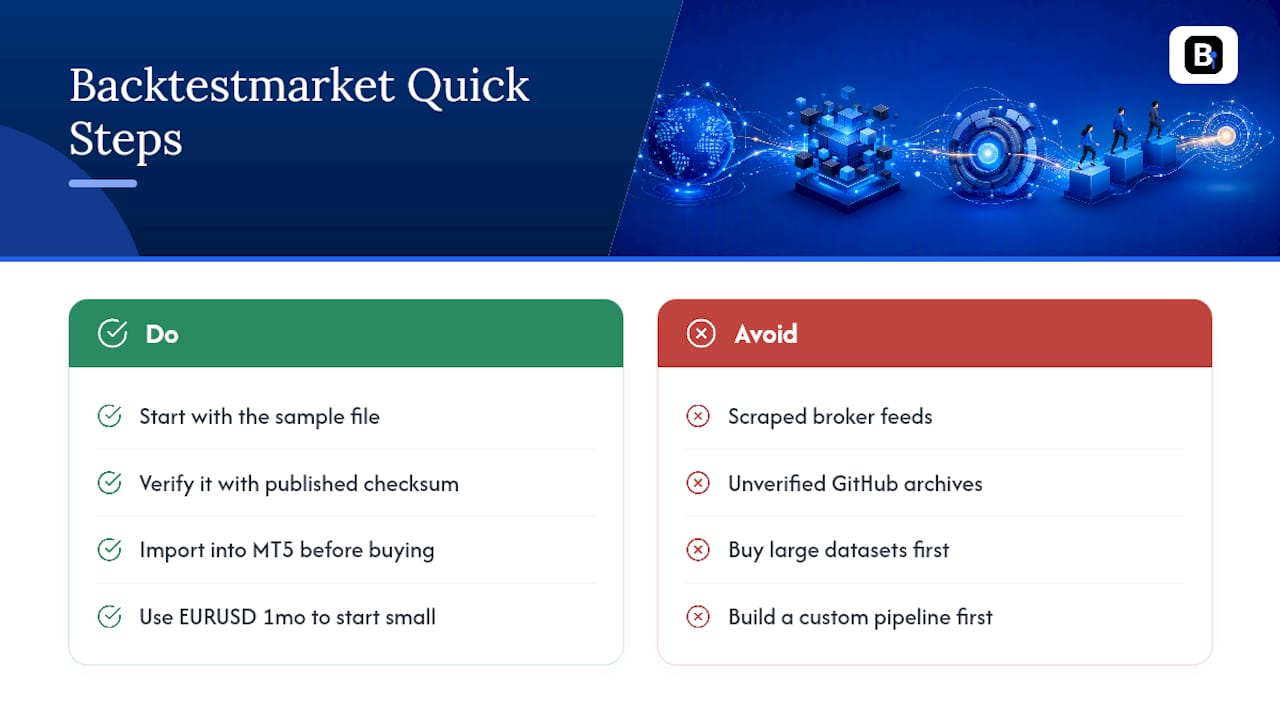 Backtestmarket Quick Steps

B

Do

Start with the sample file

Verify it with published checksum

Import into MT5 before buying

Use EURUSD 1mo to start small

Avoid

Scraped broker feeds

Unverified GitHub archives

Buy large datasets first

Build a custom pipeline first